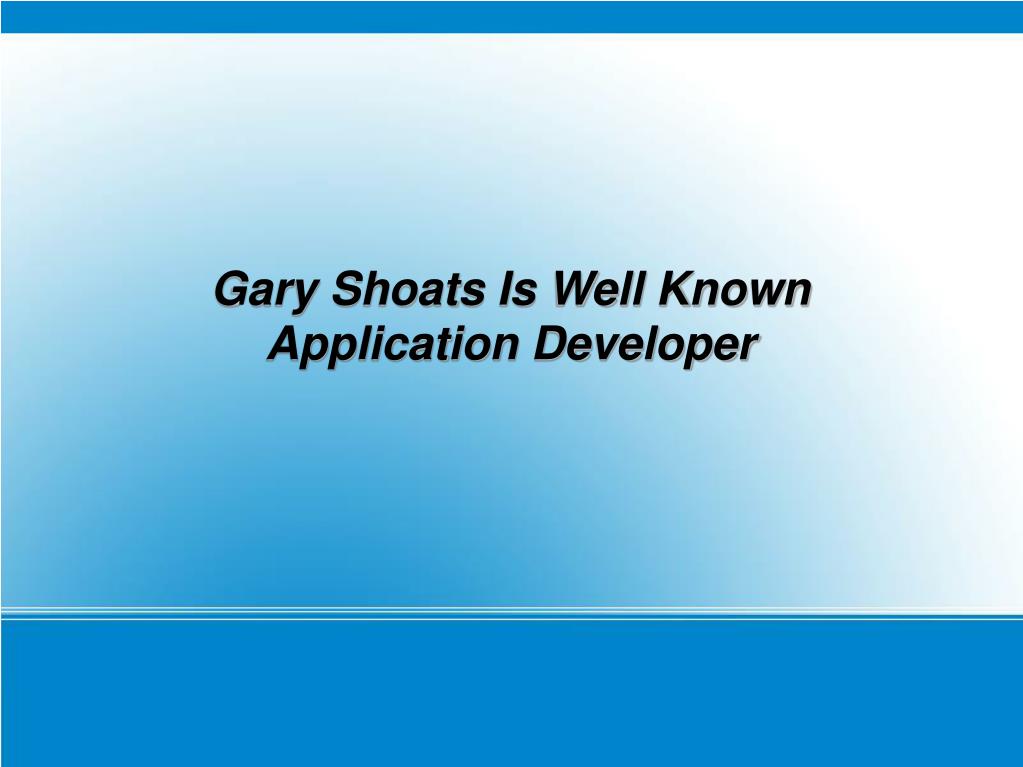 Gary Shoats Is Well Known Application Developer